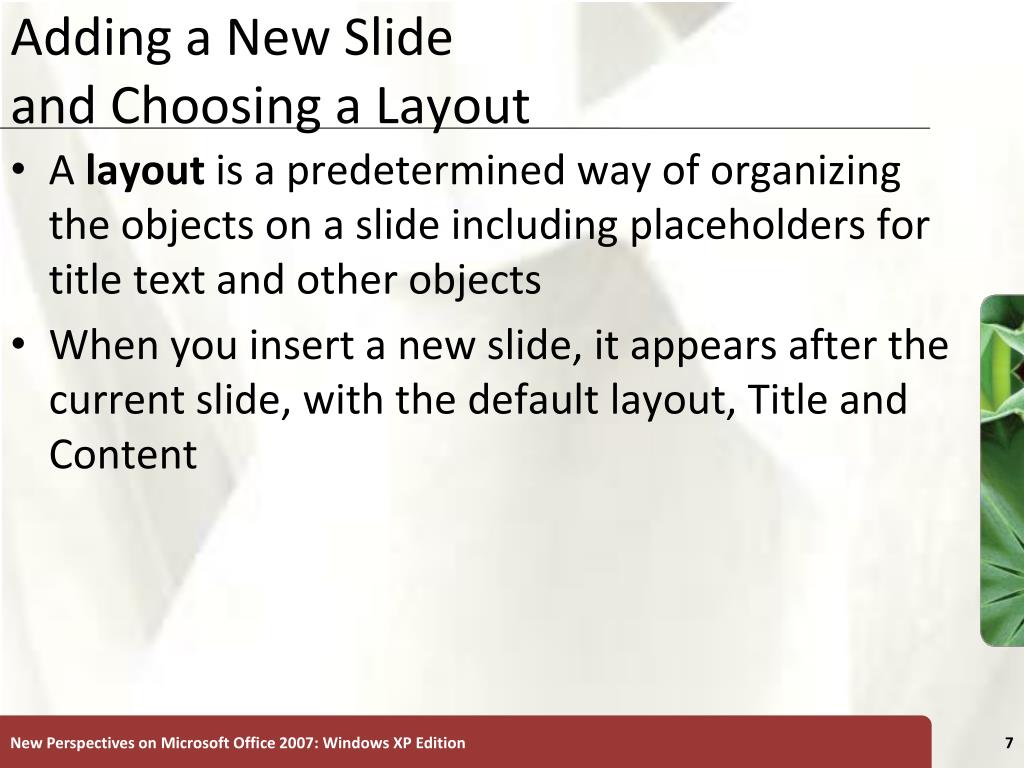 Adding a New Slide and Choosing a Layout

• A layout is a predetermined way of organizing the objects on a slide including placeholders for title text and other objects

• When you insert a new slide, it appears after the current slide, with the default layout, Title and Content

New Perspectives on Microsoft Office 2007: Windows XP Edition

7